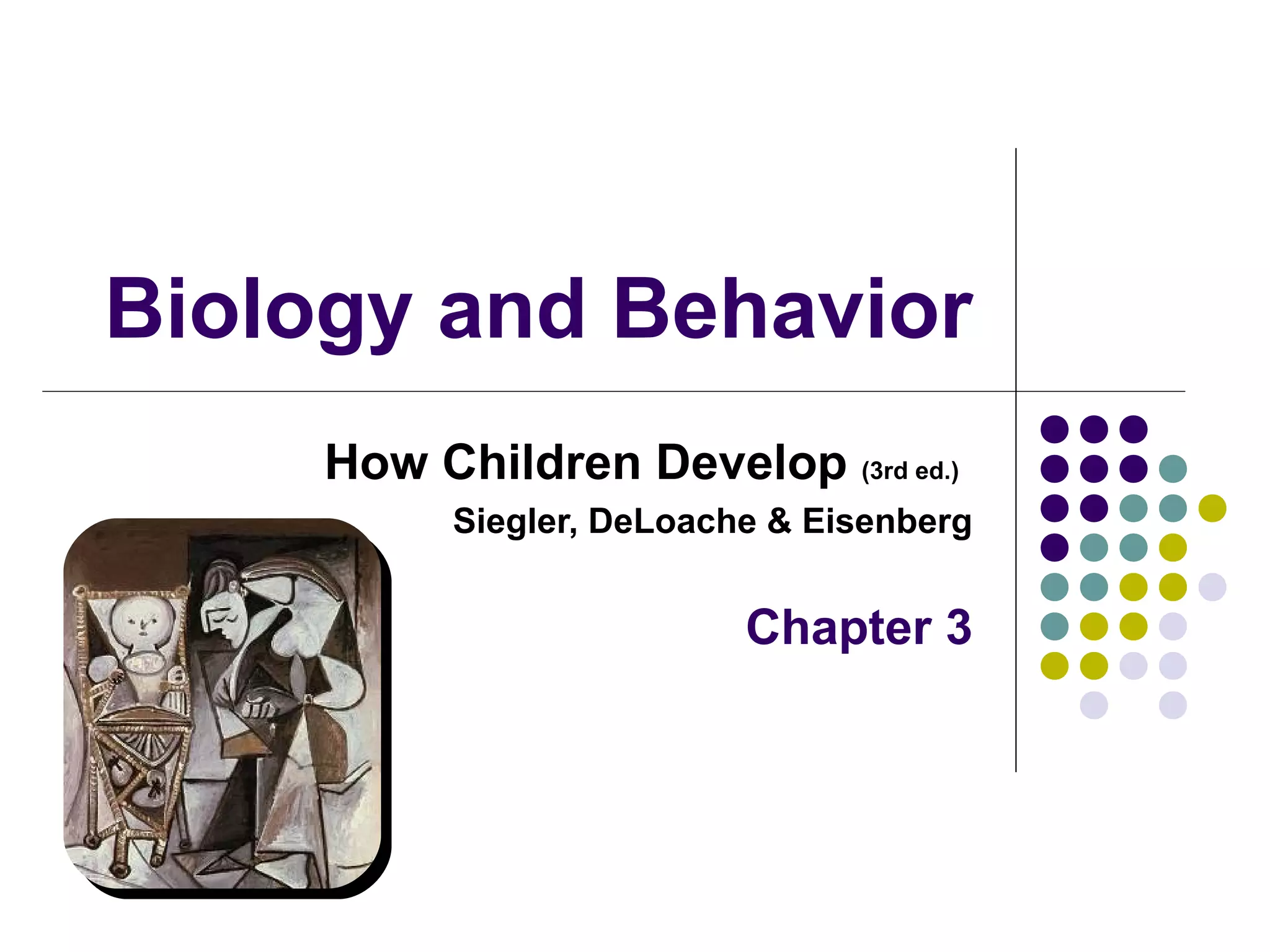 Biology and Behavior

How Children Develop (3rd ed.)

Siegler, DeLoache & Eisenberg

Chapter 3